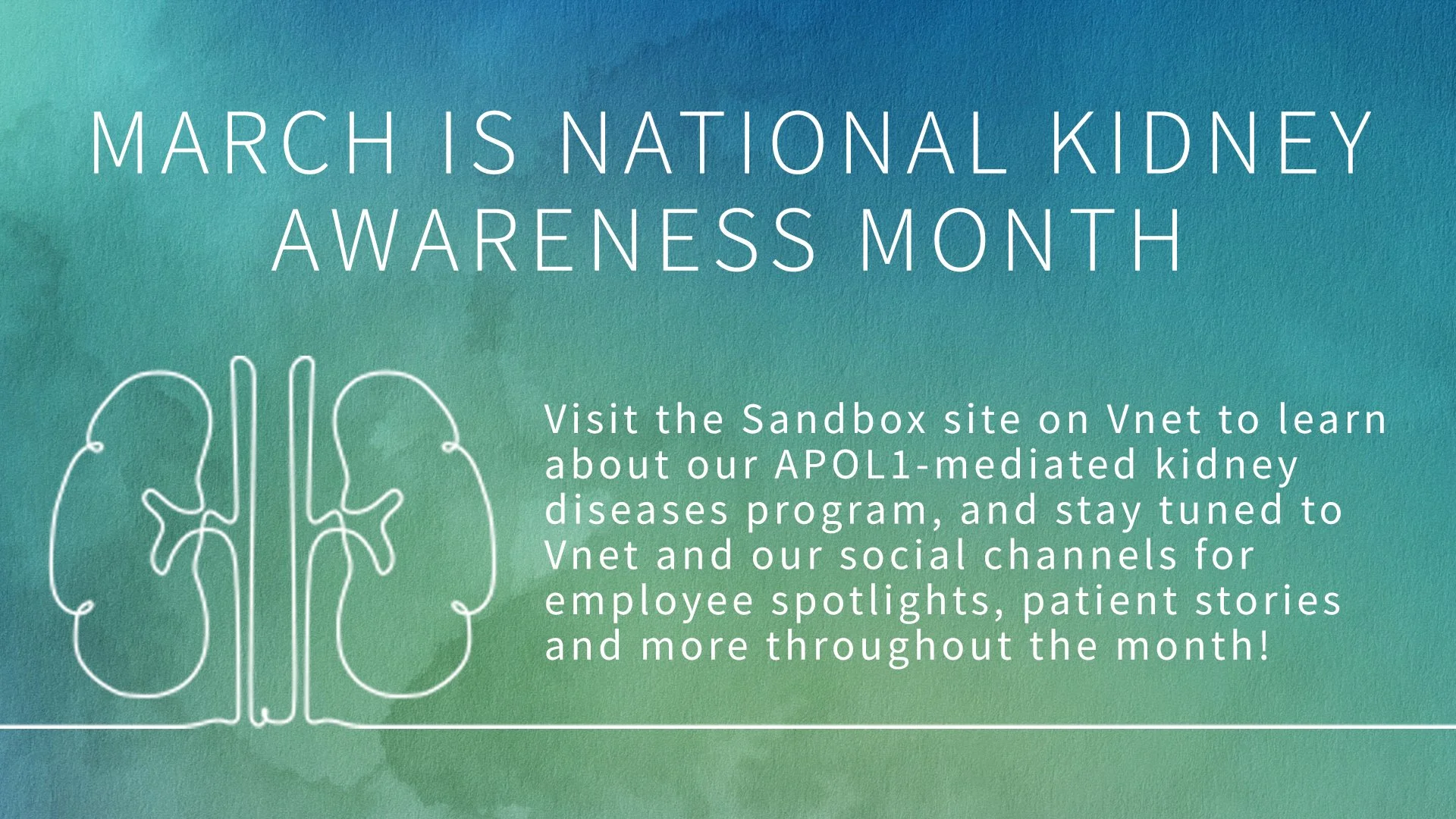 MARCH IS NATIONAL KIDNEY AWARENESS MONTH

Visit the Sandbox site on Vnet to learn about our APOL1-mediated kidney diseases program, and stay tuned to Vnet and our social channels for employee spotlights, patient stories and more throughout the month!